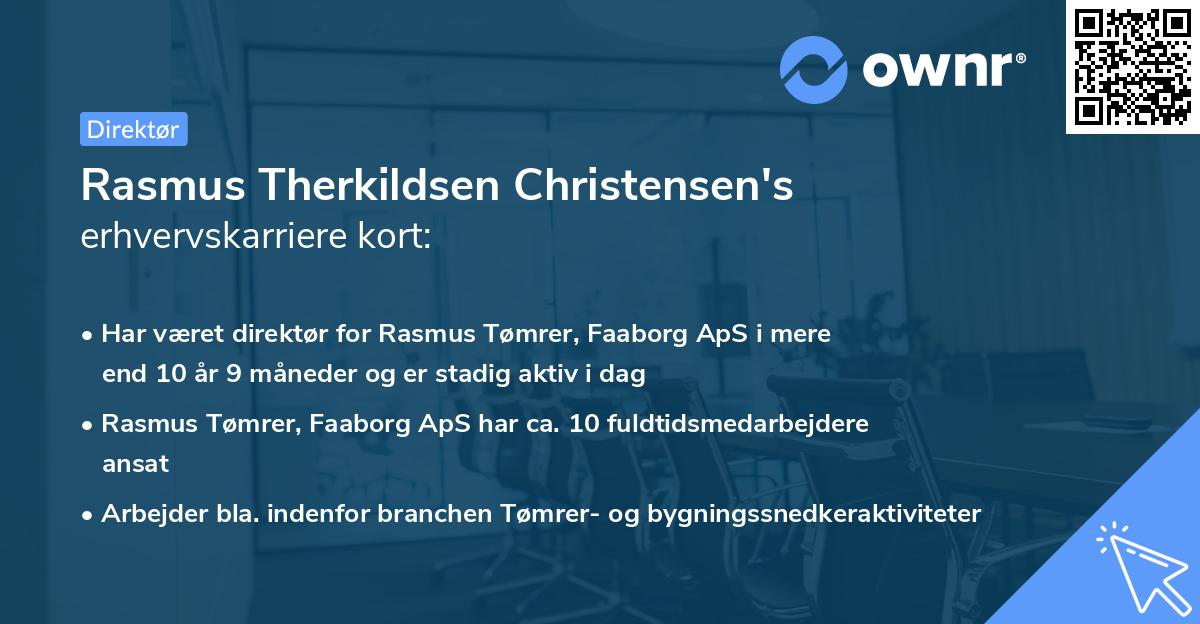 ownr®

Direktør

Rasmus Therkildsen Christensen's
erhvervskarriere kort:

• Har været direktør for Rasmus Tømrer, Faaborg ApS i mere end 10 år 9 måneder og er stadig aktiv i dag

• Rasmus Tømrer, Faaborg ApS har ca. 10 fuldtidsmedarbejdere ansat

• Arbejder bla. indenfor branchen Tømrer- og bygningssnedkeraktiviteter